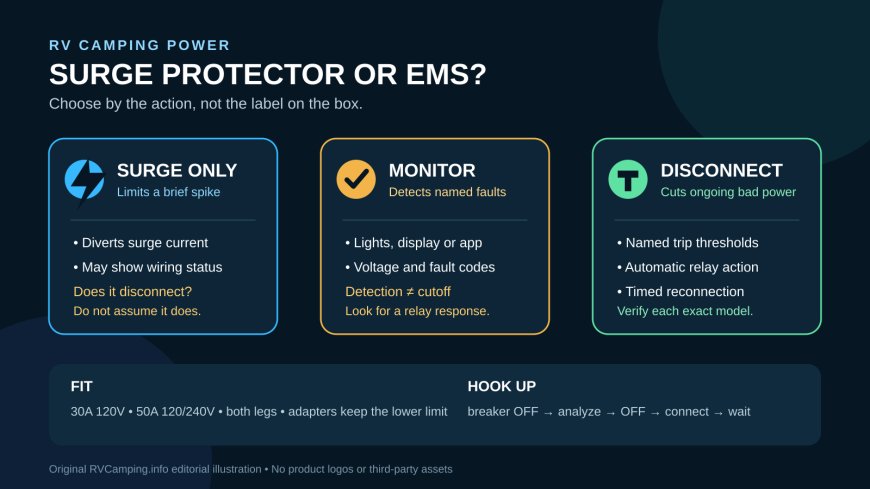 RV CAMPING POWER

SURGE PROTECTOR OR EMS?

Choose by the action, not the label on the box.

SURGE ONLY
Limits a brief spike

• Diverts surge current
• May show wiring status

Does it disconnect?
Do not assume it does.

MONITOR
Detects named faults

• Lights, display or app
• Voltage and fault codes

Detection ≠ cutoff
Look for a relay response.

T

DISCONNECT
Cuts ongoing bad power

• Named trip thresholds
• Automatic relay action
• Timed reconnection

Verify each exact model.

FIT
30A 120V • 50A 120/240V • both legs • adapters keep the lower limit

HOOK UP
breaker OFF → analyze → OFF → connect → wait

Original RVCamping.info editorial illustration • No product logos or third-party assets